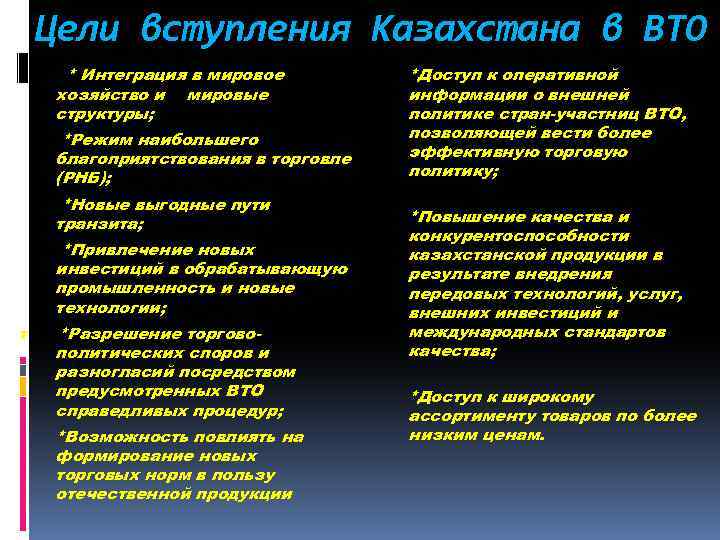 Цели вступления Казахстана в ВТО

* Интеграция в мировое хозяйство и мировые структуры;

*Режим наибольшего благоприятствования в торговле (РНБ);

*Новые выгодные пути транзита;

*Привлечение новых инвестиций в обрабатывающую промышленность и новые технологии;

*Разрешение торгово-политических споров и разногласий посредством предусмотренных ВТО справедливых процедур;

*Возможность повлиять на формирование новых торговых норм в пользу отечественной продукции

*Доступ к оперативной информации о внешней политике стран-участниц ВТО, позволяющей вести более эффективную торговую политику;

*Повышение качества и конкурентоспособности казахстанской продукции в результате внедрения передовых технологий, услуг, внешних инвестиций и международных стандартов качества;

*Доступ к широкому ассортименту товаров по более низким ценам.